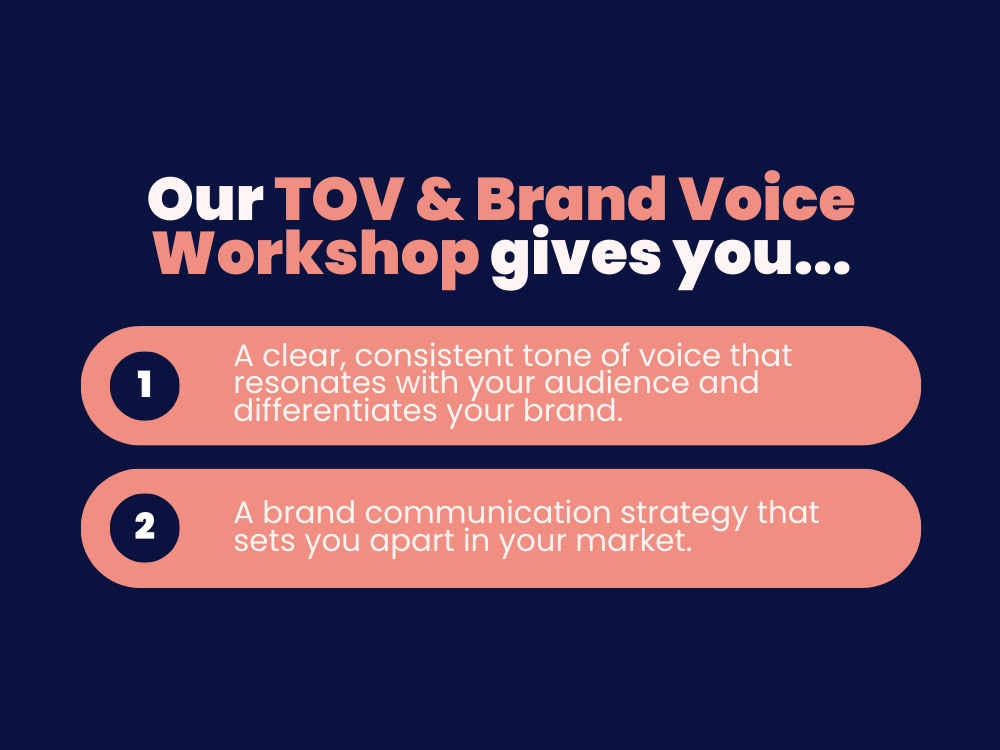 Our TOV & Brand Voice Workshop gives you...

1

A clear, consistent tone of voice that resonates with your audience and differentiates your brand.

2

A brand communication strategy that sets you apart in your market.